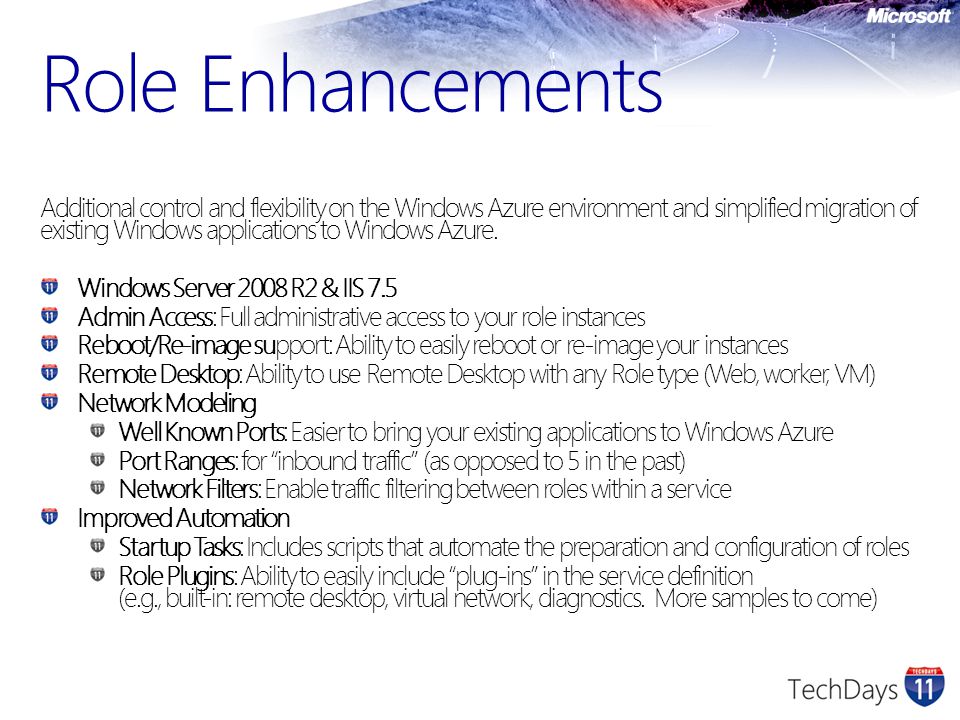 Microsoft

Role Enhancements

Additional control and flexibility on the Windows Azure environment and simplified migration of existing Windows applications to Windows Azure.

Windows Server 2008 R2 & IIS 7.5
Admin Access: Full administrative access to your role instances
Reboot/Re-image support: Ability to easily reboot or re-image your instances
Remote Desktop: Ability to use Remote Desktop with any Role type (Web, worker, VM)
Network Modeling
Well Known Ports: Easier to bring your existing applications to Windows Azure
Port Ranges: for "inbound traffic" (as opposed to 5 in the past)
Network Filters: Enable traffic filtering between roles within a service
Improved Automation
Startup Tasks: Includes scripts that automate the preparation and configuration of roles
Role Plugins: Ability to easily include "plug-ins" in the service definition
(e.g., built-in: remote desktop, virtual network, diagnostics. More samples to come)

TechDays 11